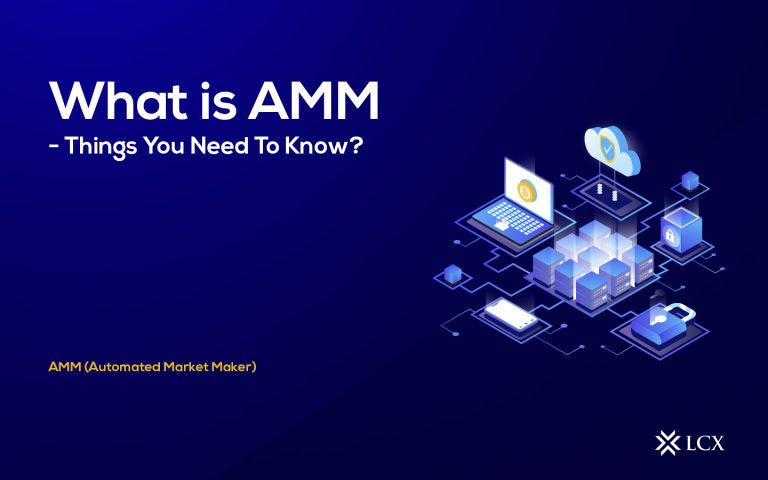 What is AMM
- Things You Need To Know?

AMM (Automated Market Maker)

LCX